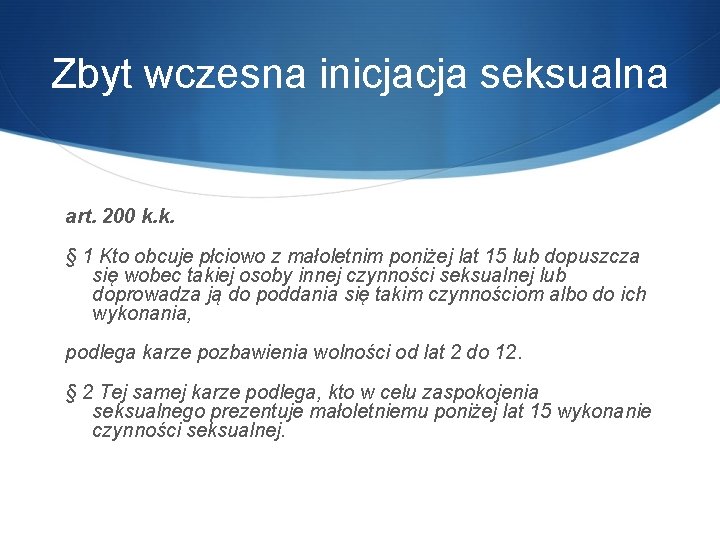 Zbyt wczesna inicjacja seksualna

art. 200 k.k.

§ 1 Kto obcuje płciowo z małoletnim poniżej lat 15 lub dopuszcza się wobec takiej osoby innej czynności seksualnej lub doprowadza ją do poddania się takim czynnościom albo do ich wykonania,

podlega karze pozbawienia wolności od lat 2 do 12.

§ 2 Tej samej karze podlega, kto w celu zaspokojenia seksualnego prezentuje małoletniemu poniżej lat 15 wykonanie czynności seksualnej.